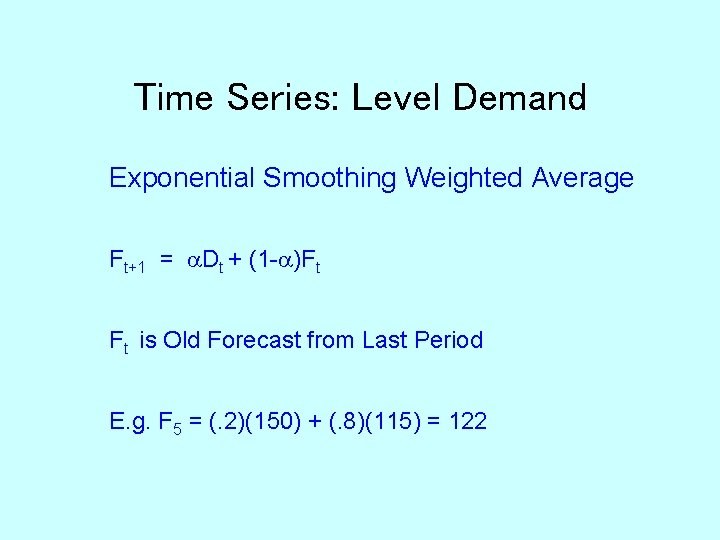 Time Series: Level Demand

Exponential Smoothing Weighted Average

$F_{t+1} = \alpha D_t + (1-\alpha)F_t$

$F_t$ is Old Forecast from Last Period

E.g. $F_5 = (.2)(150) + (.8)(115) = 122$